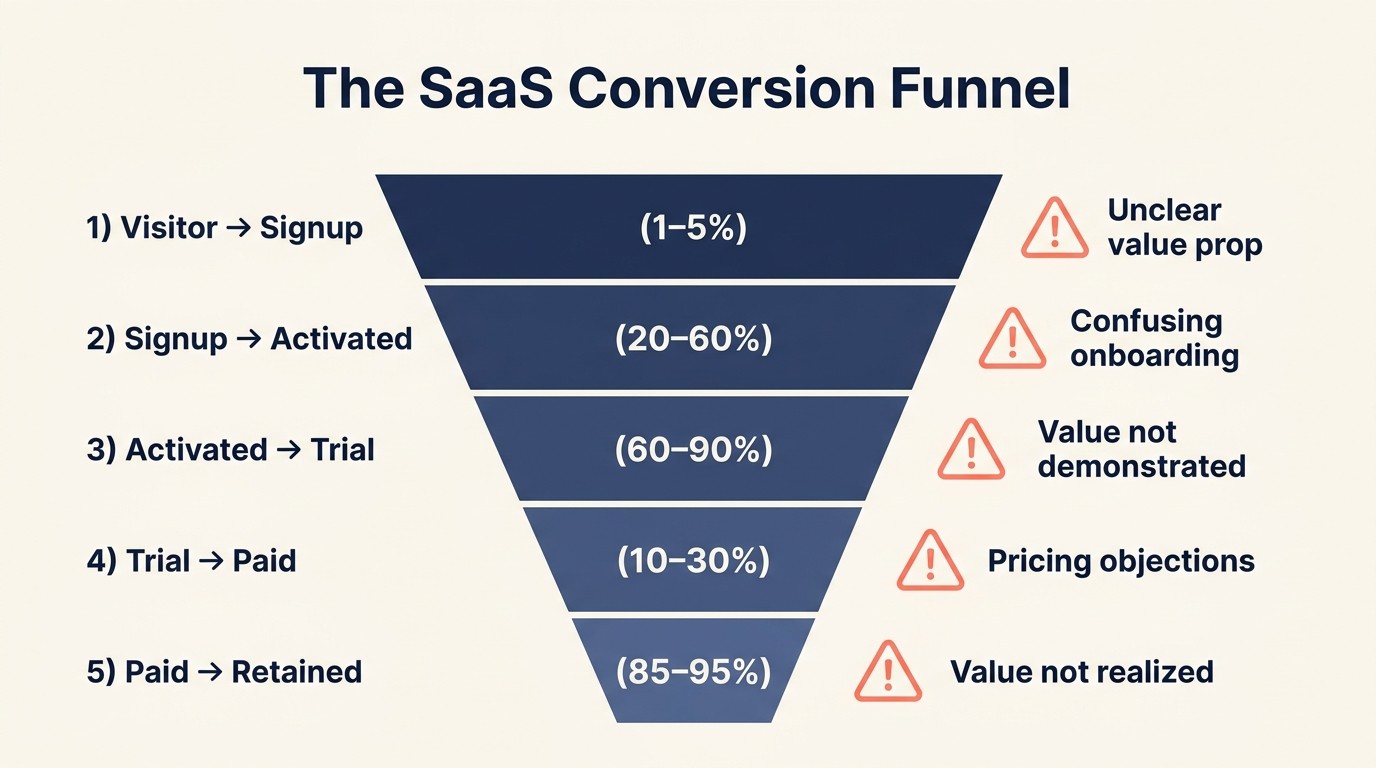 The SaaS Conversion Funnel

1) Visitor → Signup
(1–5%)
Unclear value prop

2) Signup → Activated
(20–60%)
Confusing onboarding

3) Activated → Trial
(60–90%)
Value not demonstrated

4) Trial → Paid
(10–30%)
Pricing objections

5) Paid → Retained
(85–95%)
Value not realized